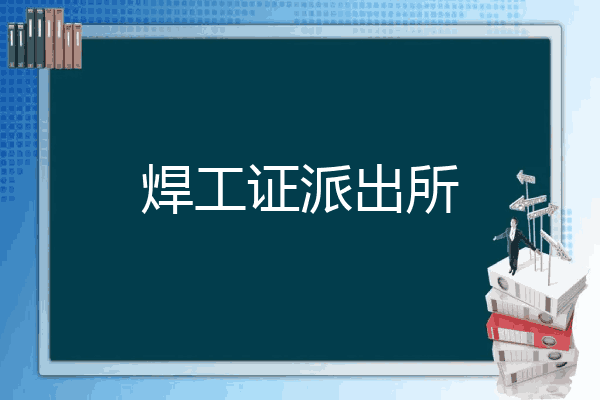 焊工证派出所